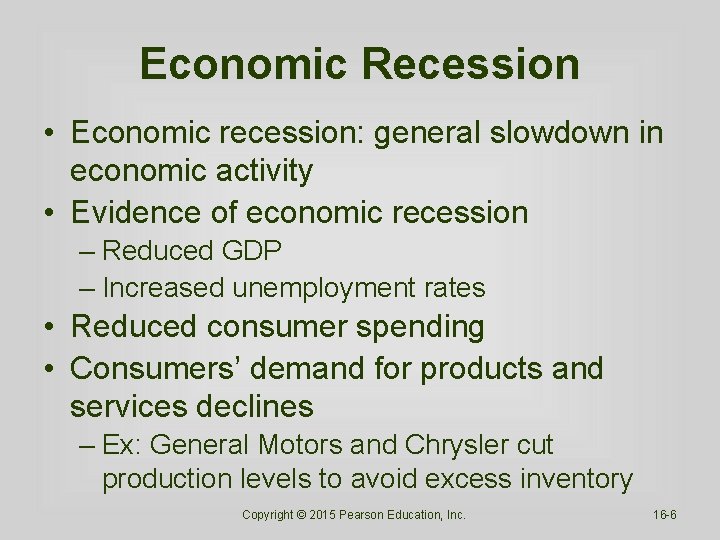 Economic Recession

• Economic recession: general slowdown in economic activity
• Evidence of economic recession
– Reduced GDP
– Increased unemployment rates
• Reduced consumer spending
• Consumers' demand for products and services declines
– Ex: General Motors and Chrysler cut production levels to avoid excess inventory

Copyright © 2015 Pearson Education, Inc.

16-6